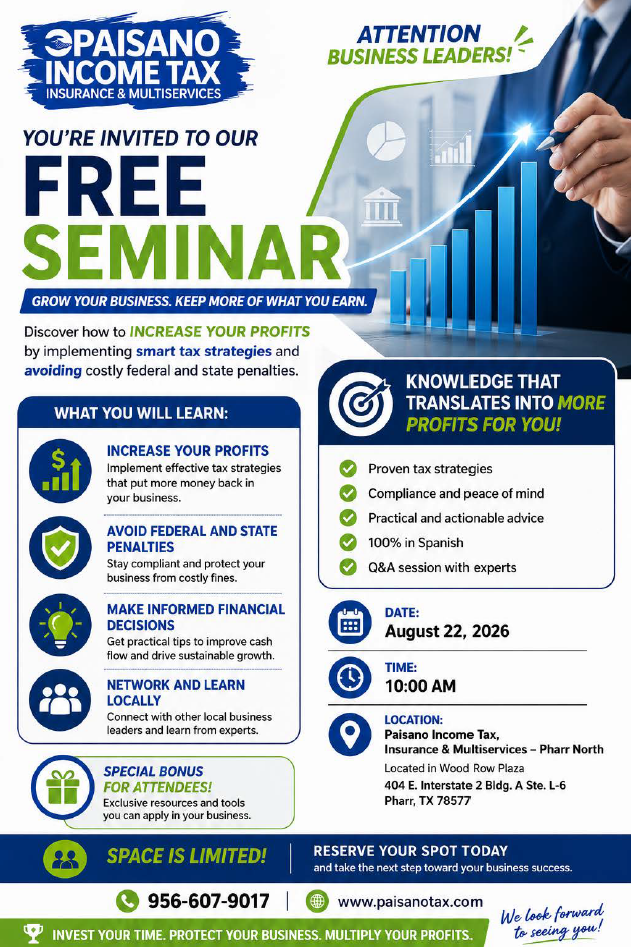 PAISANO INCOME TAX
INSURANCE & MULTISERVICES

ATTENTION BUSINESS LEADERS!

YOU'RE INVITED TO OUR
FREE SEMINAR
GROW YOUR BUSINESS. KEEP MORE OF WHAT YOU EARN.

Discover how to INCREASE YOUR PROFITS by implementing smart tax strategies and avoiding costly federal and state penalties.

WHAT YOU WILL LEARN:

INCREASE YOUR PROFITS
Implement effective tax strategies that put more money back in your business.

AVOID FEDERAL AND STATE PENALTIES
Stay compliant and protect your business from costly fines.

MAKE INFORMED FINANCIAL DECISIONS
Get practical tips to improve cash flow and drive sustainable growth.

NETWORK AND LEARN LOCALLY
Connect with other local business leaders and learn from experts.

SPECIAL BONUS FOR ATTENDEES!
Exclusive resources and tools you can apply in your business.

KNOWLEDGE THAT TRANSLATES INTO MORE PROFITS FOR YOU!

Proven tax strategies
Compliance and peace of mind
Practical and actionable advice
100% in Spanish
Q&A session with experts

DATE:
August 22, 2026

TIME:
10:00 AM

LOCATION:
Paisano Income Tax, Insurance & Multiservices – Pharr North
Located in Wood Row Plaza
404 E. Interstate 2 Bldg. A Ste. L-6
Pharr, TX 78577

SPACE IS LIMITED!
RESERVE YOUR SPOT TODAY
and take the next step toward your business success.

956-607-9017
www.paisanotax.com

INVEST YOUR TIME. PROTECT YOUR BUSINESS. MULTIPLY YOUR PROFITS.

We look forward to seeing you!